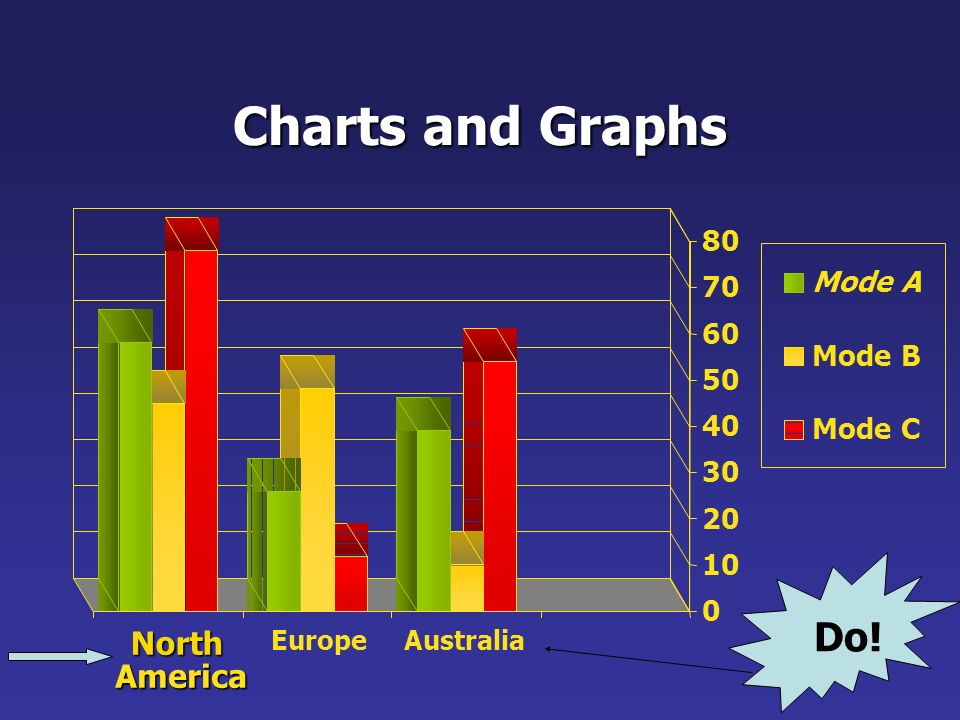 Charts and Graphs

80
70
60
50
40
30
20
10
0

Mode A
Mode B
Mode C

North America
Europe
Australia

Do!